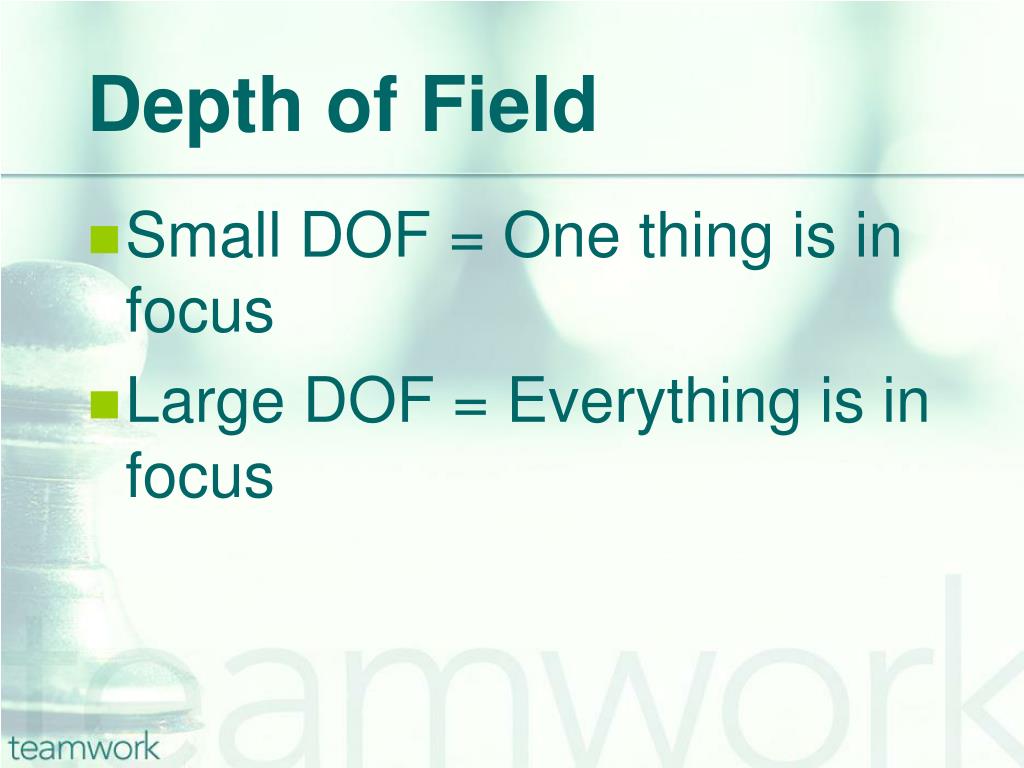 Depth of Field

Small DOF = One thing is in focus
Large DOF = Everything is in focus

teamwork

teamwork